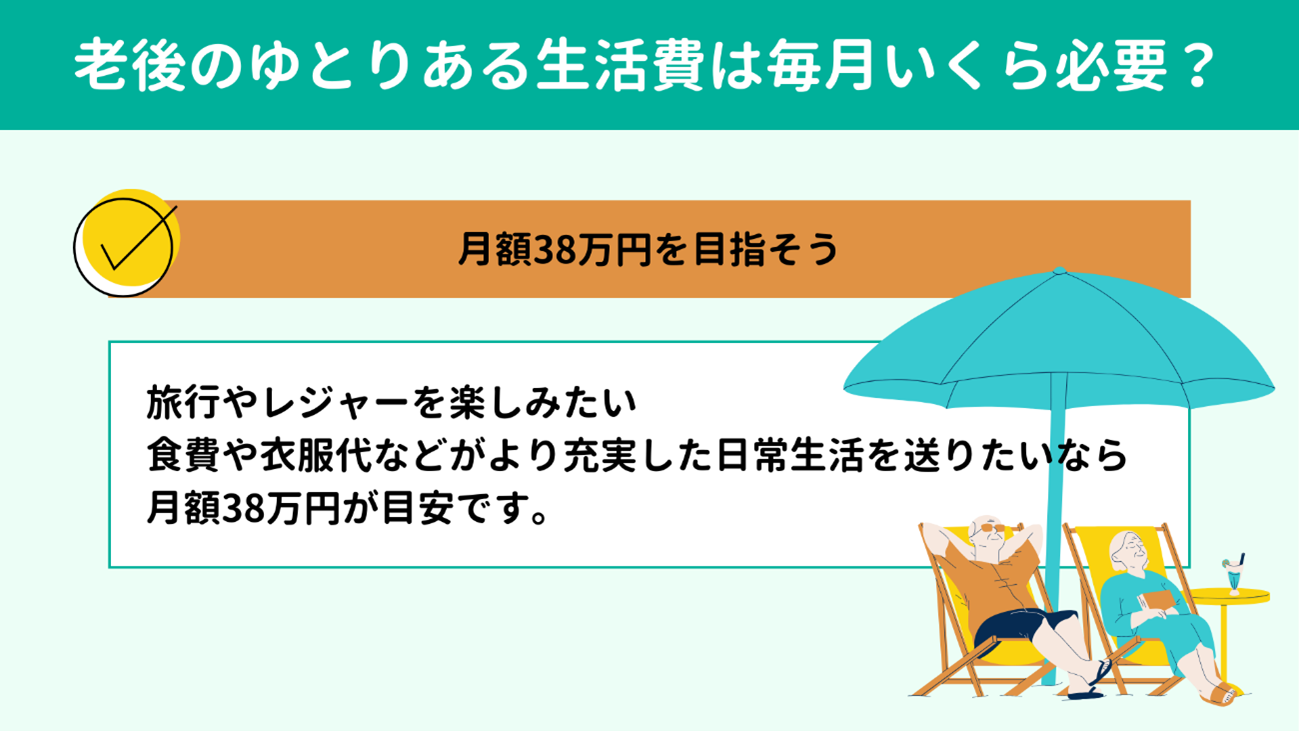 老後のゆとりある生活費は毎月いくら必要？

月額38万円を目指そう

旅行やレジャーを楽しみたい
食費や衣服代などがより充実した日常生活を送りたいなら
月額38万円が目安です。